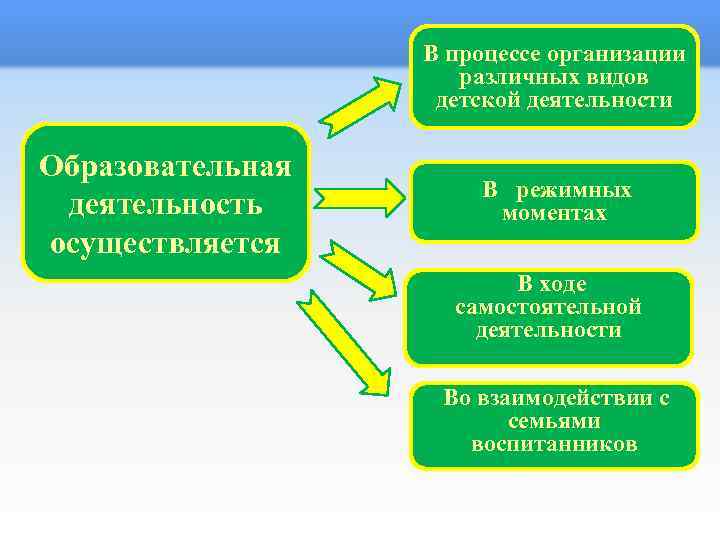 Образовательная деятельность осуществляется

В процессе организации различных видов детской деятельности

В режимных моментах

В ходе самостоятельной деятельности

Во взаимодействии с семьями воспитанников